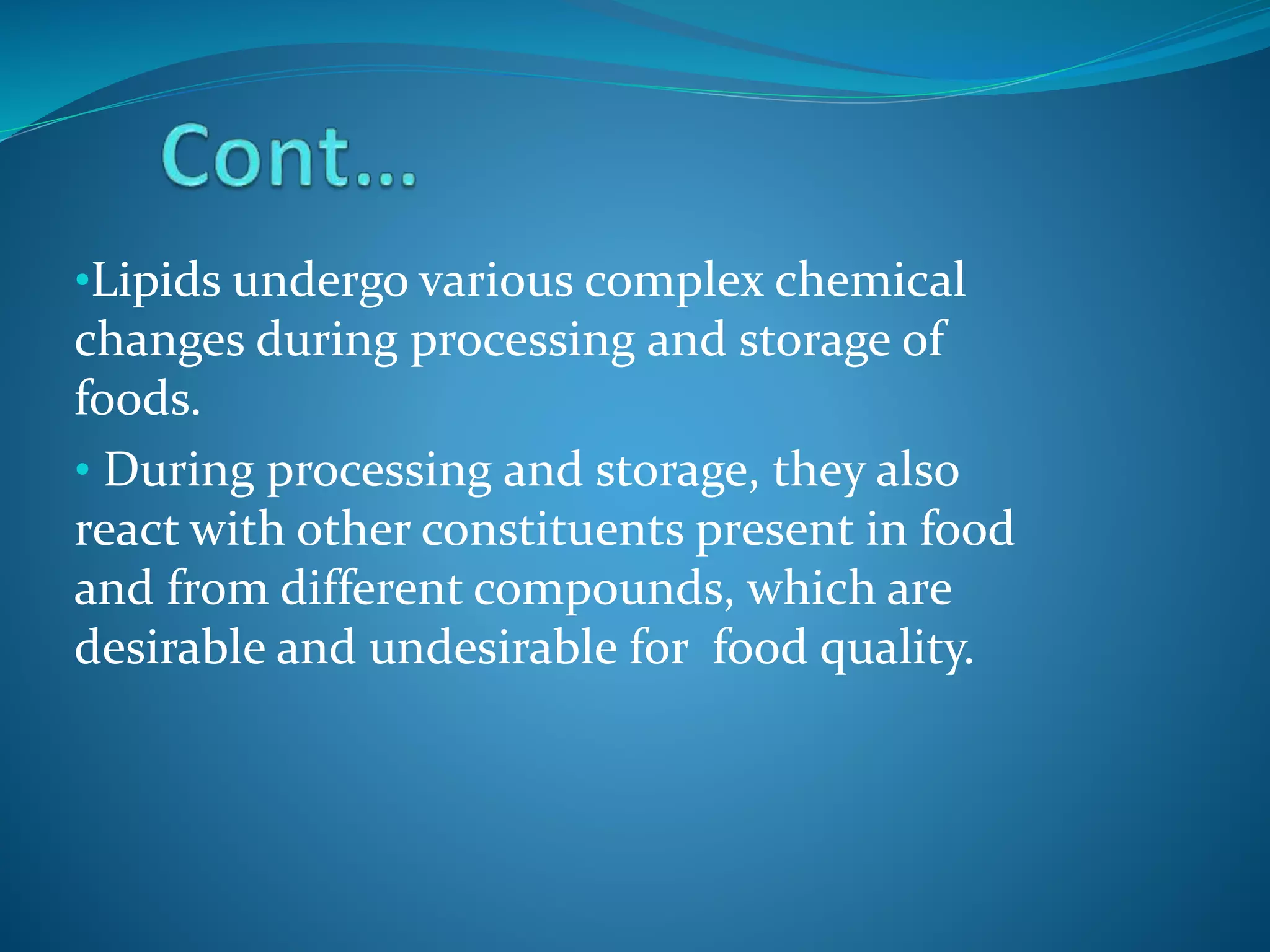 Cont…

•Lipids undergo various complex chemical changes during processing and storage of foods.

• During processing and storage, they also react with other constituents present in food and from different compounds, which are desirable and undesirable for  food quality.